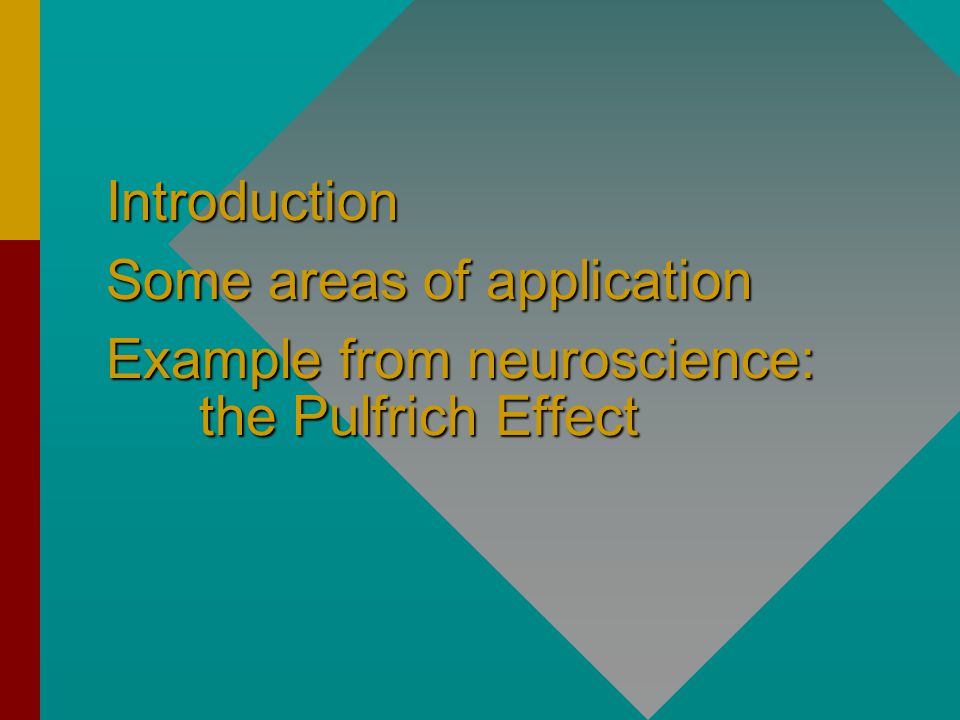 Introduction

Some areas of application

Example from neuroscience: the Pulfrich Effect